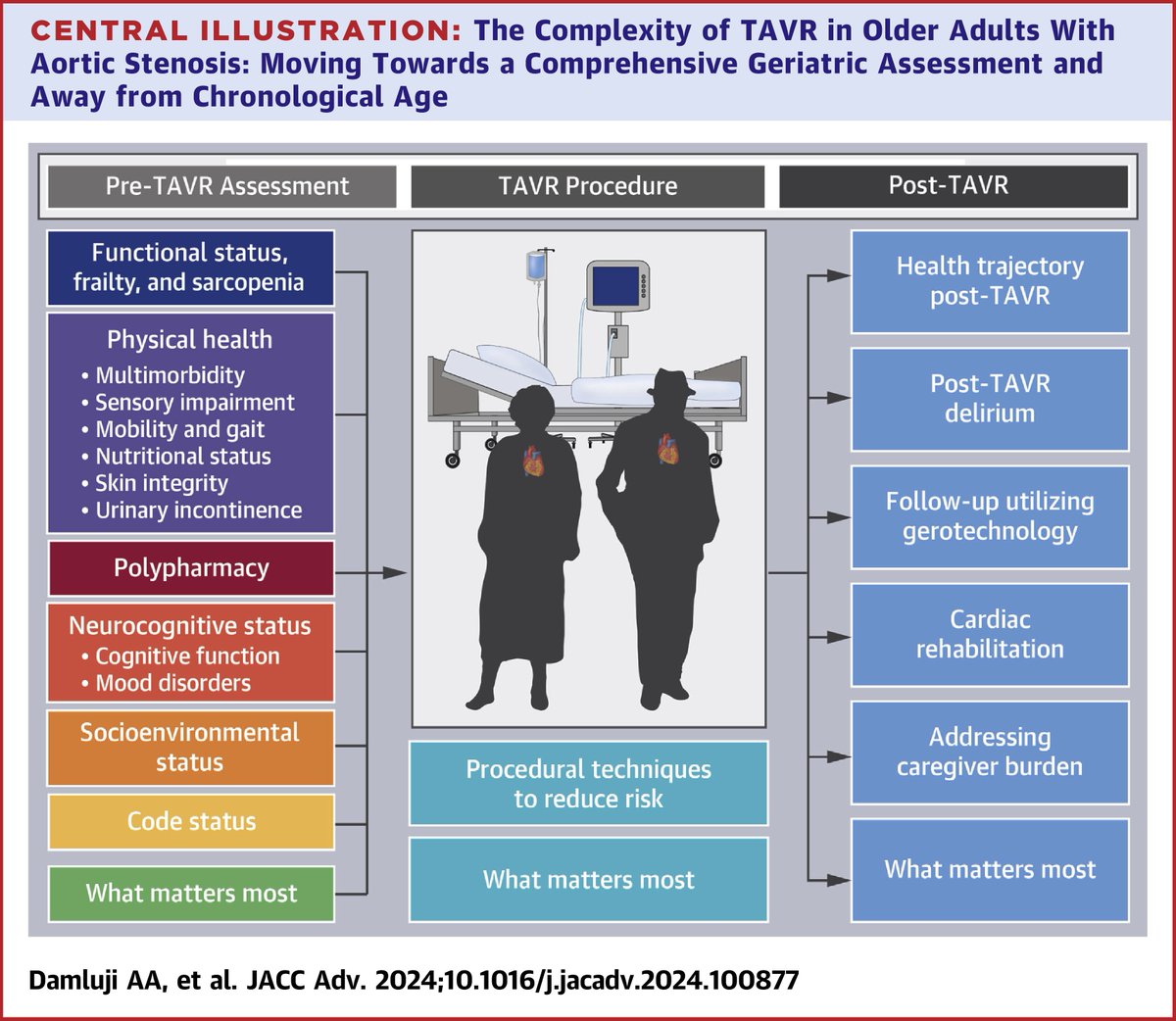 CENTRAL ILLUSTRATION: The Complexity of TAVR in Older Adults With Aortic Stenosis: Moving Towards a Comprehensive Geriatric Assessment and Away from Chronological Age

Pre-TAVR Assessment

Functional status, frailty, and sarcopenia

Physical health
• Multimorbidity
• Sensory impairment
• Mobility and gait
• Nutritional status
• Skin integrity
• Urinary incontinence

Polypharmacy

Neurocognitive status
• Cognitive function
• Mood disorders

Socioenvironmental status

Code status

What matters most

TAVR Procedure

Procedural techniques to reduce risk

What matters most

Post-TAVR

Health trajectory post-TAVR

Post-TAVR delirium

Follow-up utilizing gerotechnology

Cardiac rehabilitation

Addressing caregiver burden

What matters most

Damluji AA, et al. JACC Adv. 2024;10.1016/j.jacadv.2024.100877